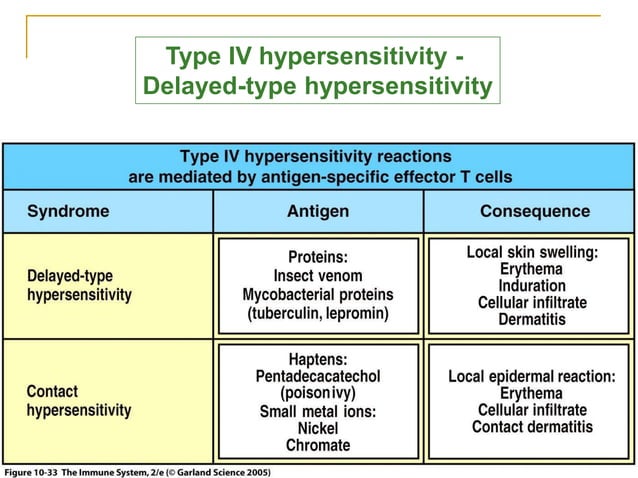 Type IV hypersensitivity - Delayed-type hypersensitivity

Type IV hypersensitivity reactions are mediated by antigen-specific effector T cells

| Syndrome | Antigen | Consequence |
|---|---|---|
| Delayed-type hypersensitivity | Proteins: Insect venom Mycobacterial proteins (tuberculin, lepromin) | Local skin swelling: Erythema Induration Cellular infiltrate Dermatitis |
| Contact hypersensitivity | Haptens: Pentadecacatechol (poison ivy) Small metal ions: Nickel Chromate | Local epidermal reaction: Erythema Cellular infiltrate Contact dermatitis |

Figure 10-33 The Immune System, 2/e (© Garland Science 2005)